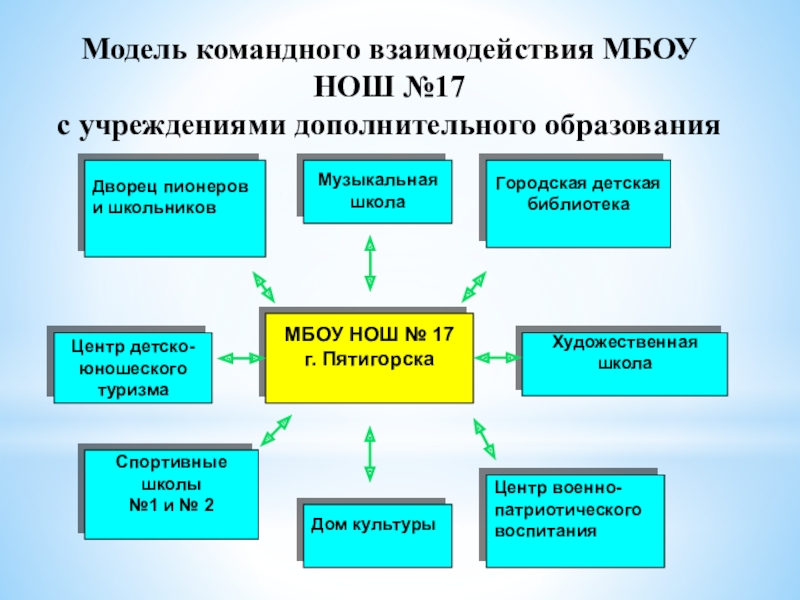 Модель командного взаимодействия МБОУ НОШ №17
с учреждениями дополнительного образования

Дворец пионеров и школьников

Музыкальная школа

Городская детская библиотека

Центр детско-юношеского туризма

МБОУ НОШ № 17 г. Пятигорска

Художественная школа

Спортивные школы №1 и № 2

Дом культуры

Центр военно-патриотического воспитания